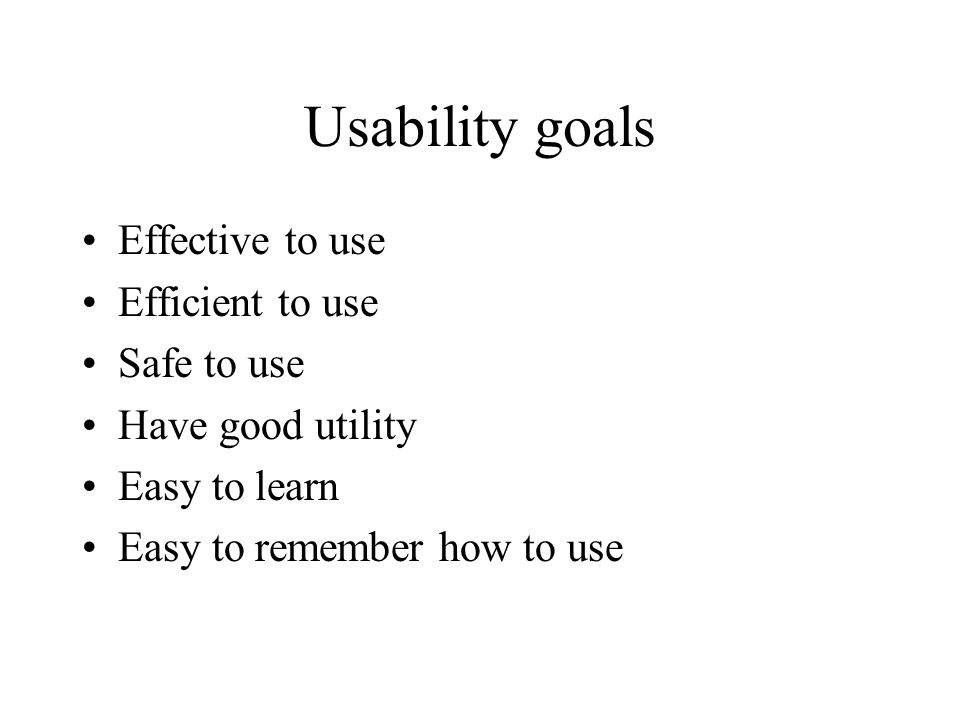 Usability goals

• Effective to use
• Efficient to use
• Safe to use
• Have good utility
• Easy to learn
• Easy to remember how to use